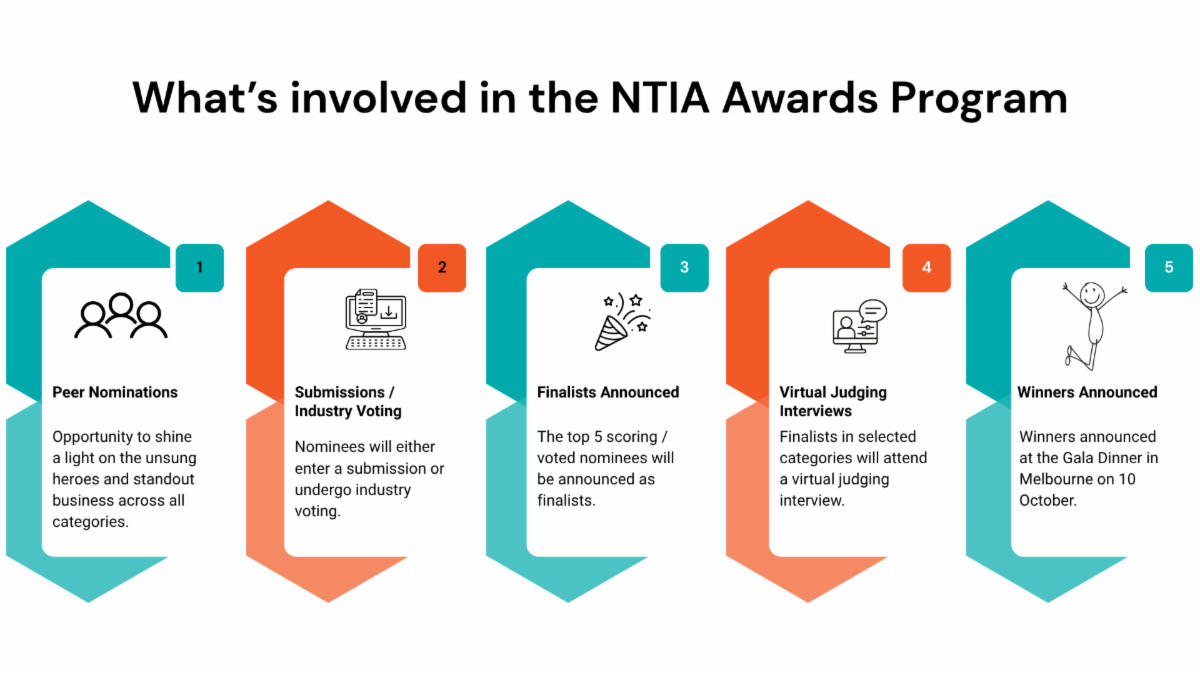 What's involved in the NTIA Awards Program

1

Peer Nominations

Opportunity to shine a light on the unsung heroes and standout business across all categories.

2

Submissions / Industry Voting

Nominees will either enter a submission or undergo industry voting.

3

Finalists Announced

The top 5 scoring / voted nominees will be announced as finalists.

4

Virtual Judging Interviews

Finalists in selected categories will attend a virtual judging interview.

5

Winners Announced

Winners announced at the Gala Dinner in Melbourne on 10 October.